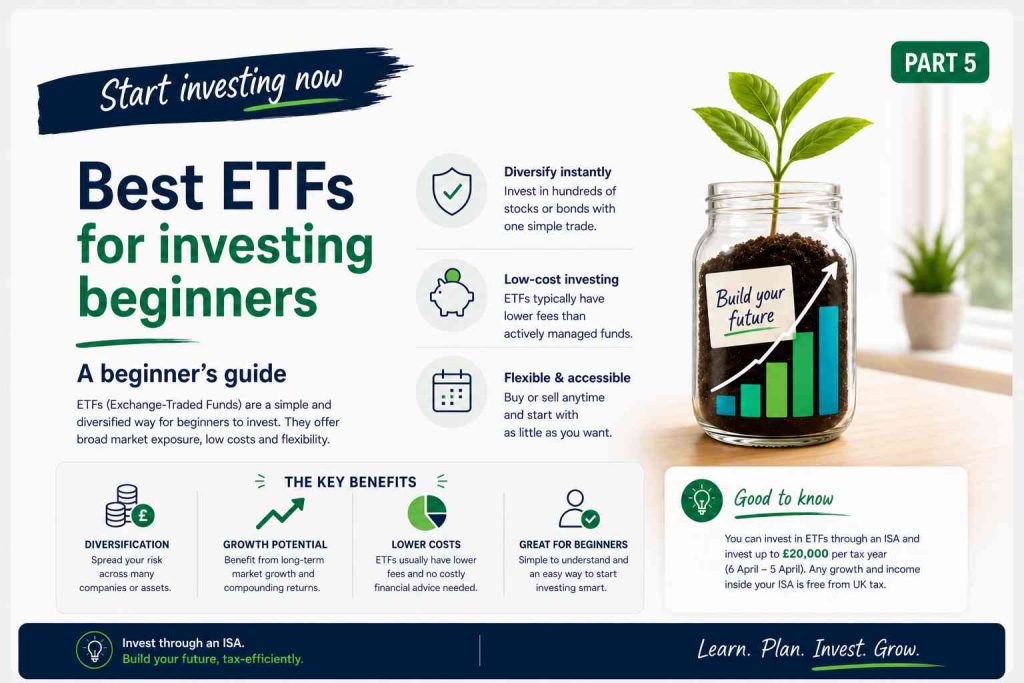 Start investing now

PART 5

Best ETFs for investing beginners

A beginner's guide

ETFs (Exchange-Traded Funds) are a simple and diversified way for beginners to invest. They offer broad market exposure, low costs and flexibility.

Diversify instantly
Invest in hundreds of stocks or bonds with one simple trade.

Low-cost investing
ETFs typically have lower fees than actively managed funds.

Flexible & accessible
Buy or sell anytime and start with as little as you want.

Build your future

THE KEY BENEFITS

DIVERSIFICATION
Spread your risk across many companies or assets.

GROWTH POTENTIAL
Benefit from long-term market growth and compounding returns.

LOWER COSTS
ETFs usually have lower fees and no costly financial advice needed.

GREAT FOR BEGINNERS
Simple to understand and an easy way to start investing smart.

Good to know

You can invest in ETFs through an ISA and invest up to £20,000 per tax year (6 April – 5 April). Any growth and income inside your ISA is free from UK tax.

Invest through an ISA.
Build your future, tax-efficiently.

Learn. Plan. Invest. Grow.